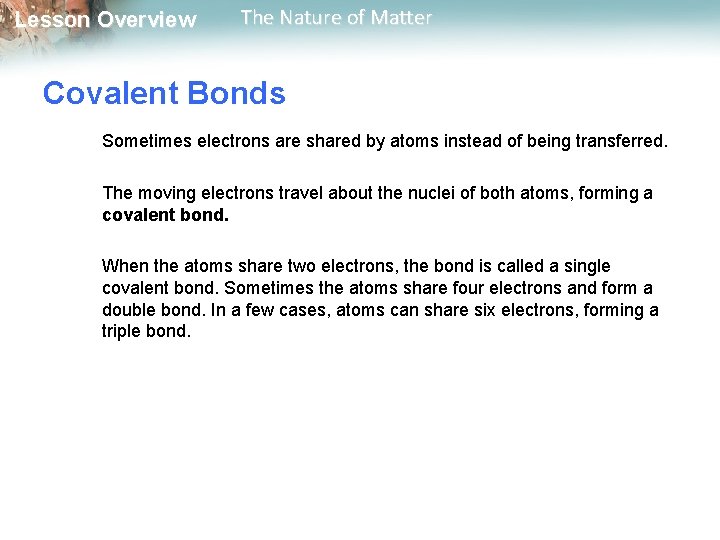 Lesson Overview The Nature of Matter

Covalent Bonds

Sometimes electrons are shared by atoms instead of being transferred.

The moving electrons travel about the nuclei of both atoms, forming a covalent bond.

When the atoms share two electrons, the bond is called a single covalent bond. Sometimes the atoms share four electrons and form a double bond. In a few cases, atoms can share six electrons, forming a triple bond.